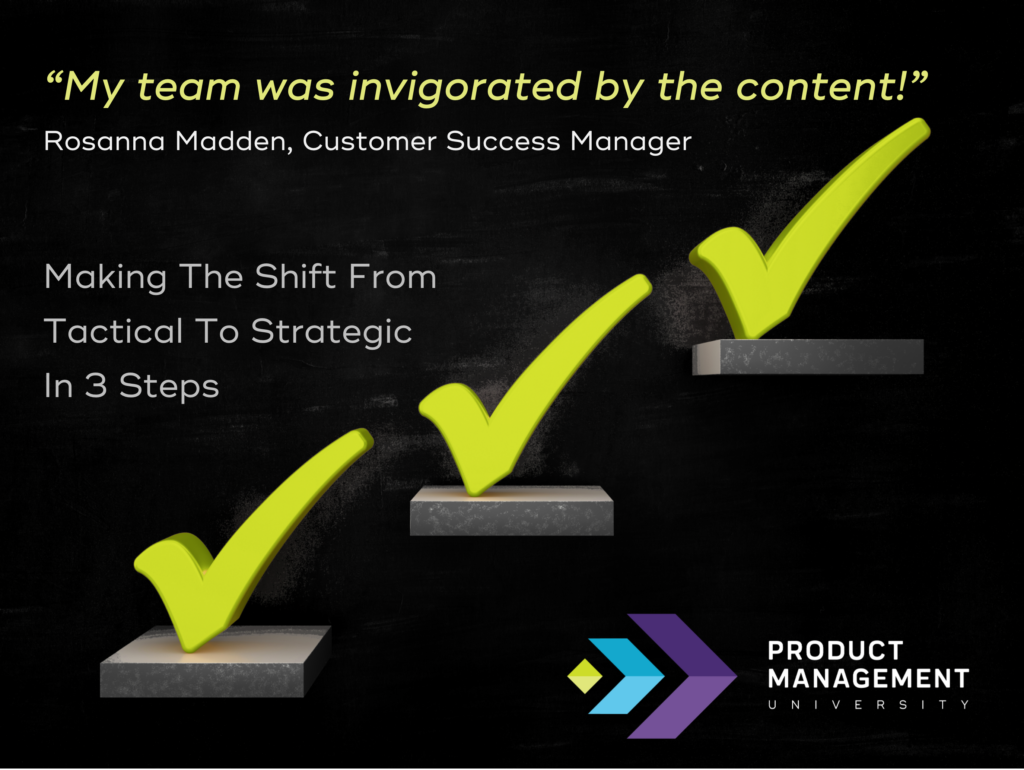 “My team was invigorated by the content!”
Rosanna Madden, Customer Success Manager

Making The Shift From Tactical To Strategic In 3 Steps

PRODUCT MANAGEMENT UNIVERSITY